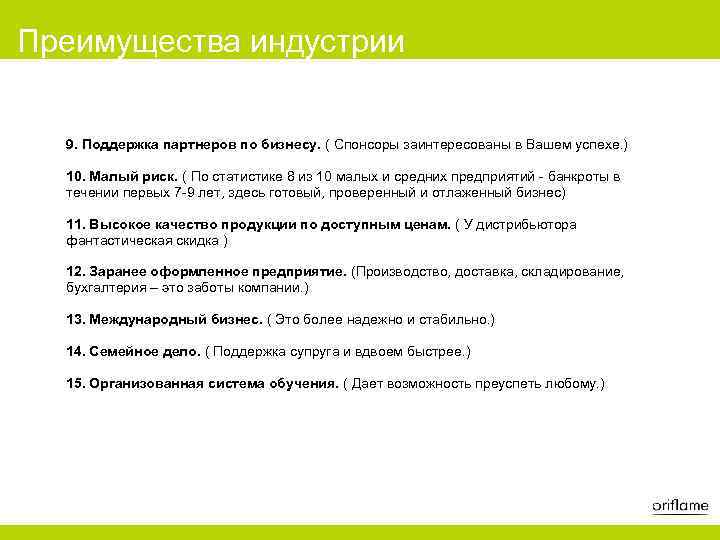 Преимущества индустрии

9. Поддержка партнеров по бизнесу. ( Спонсоры заинтересованы в Вашем успехе.)

10. Малый риск. ( По статистике 8 из 10 малых и средних предприятий - банкроты в течении первых 7-9 лет, здесь готовый, проверенный и отлаженный бизнес)

11. Высокое качество продукции по доступным ценам. ( У дистрибьютора фантастическая скидка )

12. Заранее оформленное предприятие. (Производство, доставка, складирование, бухгалтерия – это заботы компании.)

13. Международный бизнес. ( Это более надежно и стабильно.)

14. Семейное дело. ( Поддержка супруга и вдвоем быстрее.)

15. Организованная система обучения. ( Дает возможность преуспеть любому.)

oriflame